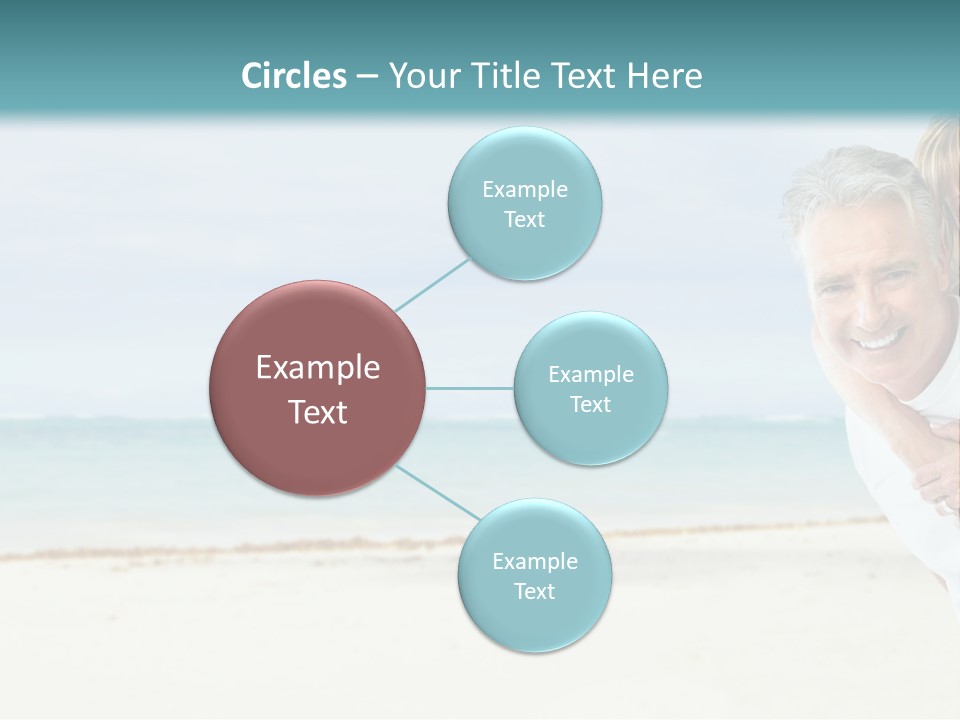 Circles – Your Title Text Here

Example Text

Example Text

Example Text

Example Text